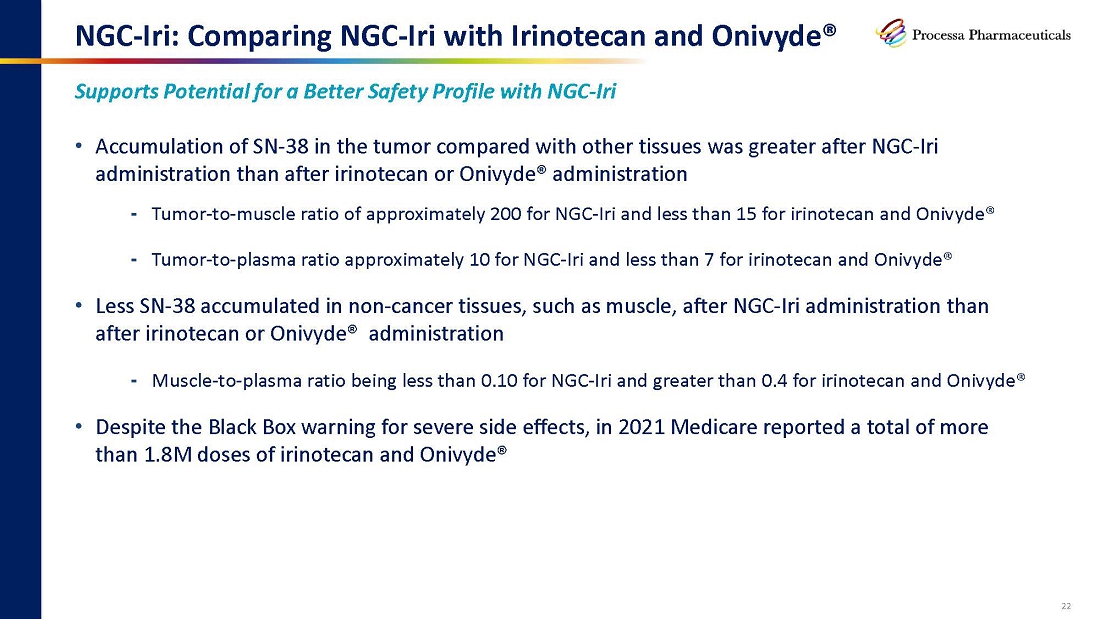 NGC-Iri: Comparing NGC-Iri with Irinotecan and Onivyde®

Processa Pharmaceuticals

Supports Potential for a Better Safety Profile with NGC-Iri

• Accumulation of SN-38 in the tumor compared with other tissues was greater after NGC-Iri administration than after irinotecan or Onivyde® administration

- Tumor-to-muscle ratio of approximately 200 for NGC-Iri and less than 15 for irinotecan and Onivyde®

- Tumor-to-plasma ratio approximately 10 for NGC-Iri and less than 7 for irinotecan and Onivyde®

• Less SN-38 accumulated in non-cancer tissues, such as muscle, after NGC-Iri administration than after irinotecan or Onivyde® administration

- Muscle-to-plasma ratio being less than 0.10 for NGC-Iri and greater than 0.4 for irinotecan and Onivyde®

• Despite the Black Box warning for severe side effects, in 2021 Medicare reported a total of more than 1.8M doses of irinotecan and Onivyde®

22